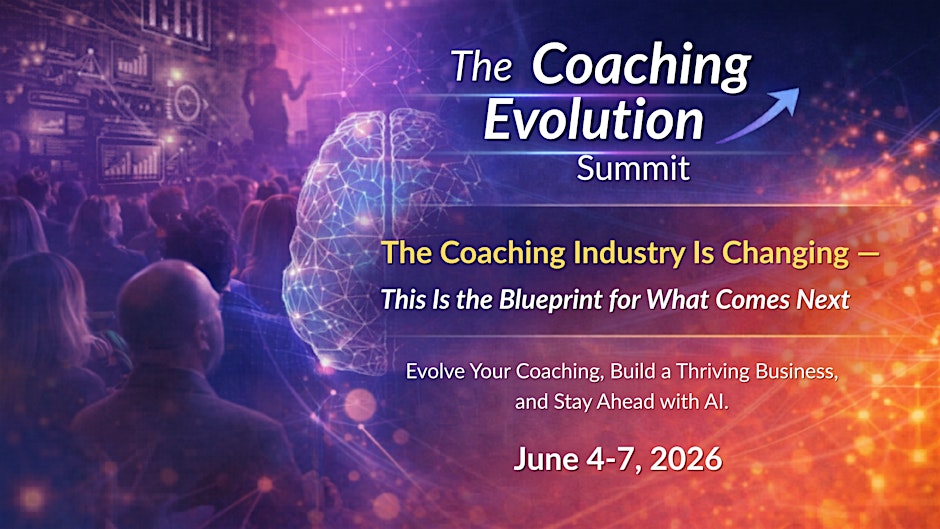 The Coaching Evolution Summit

The Coaching Industry Is Changing —
This Is the Blueprint for What Comes Next

Evolve Your Coaching, Build a Thriving Business, and Stay Ahead with AI.

June 4-7, 2026